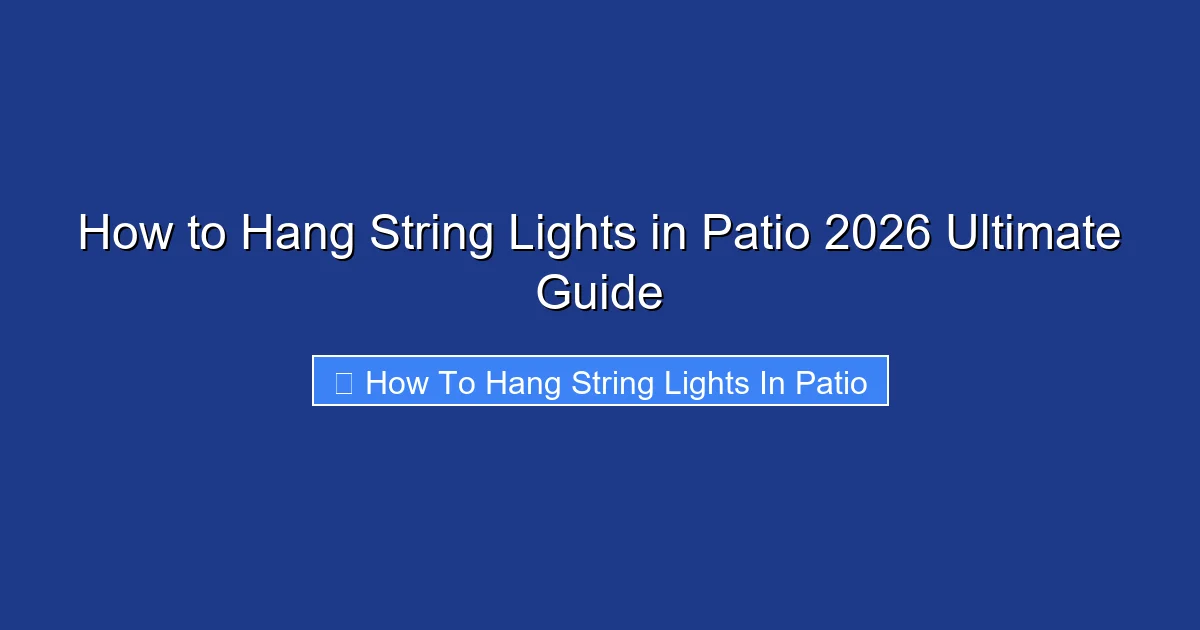 How to Hang String Lights in Patio 2026 Ultimate Guide

How To Hang String Lights In Patio